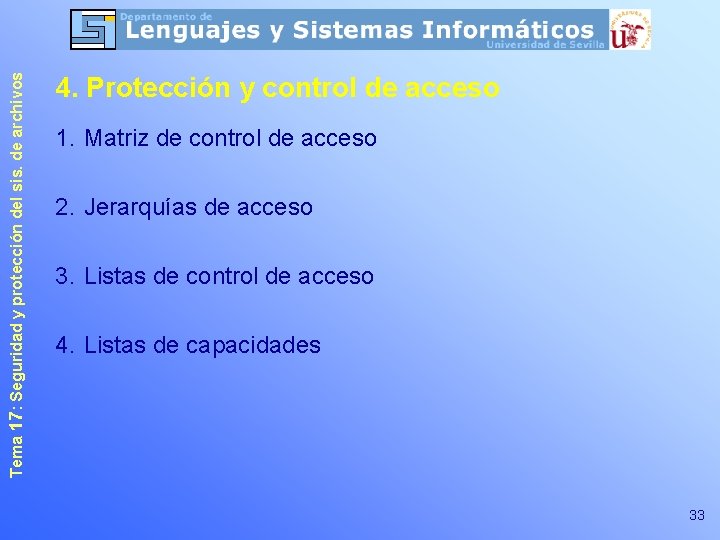 Departamento de
Lenguajes y Sistemas Informáticos
Universidad de Sevilla

Tema 17: Seguridad y protección del sis. de archivos

4. Protección y control de acceso

1. Matriz de control de acceso

2. Jerarquías de acceso

3. Listas de control de acceso

4. Listas de capacidades

33